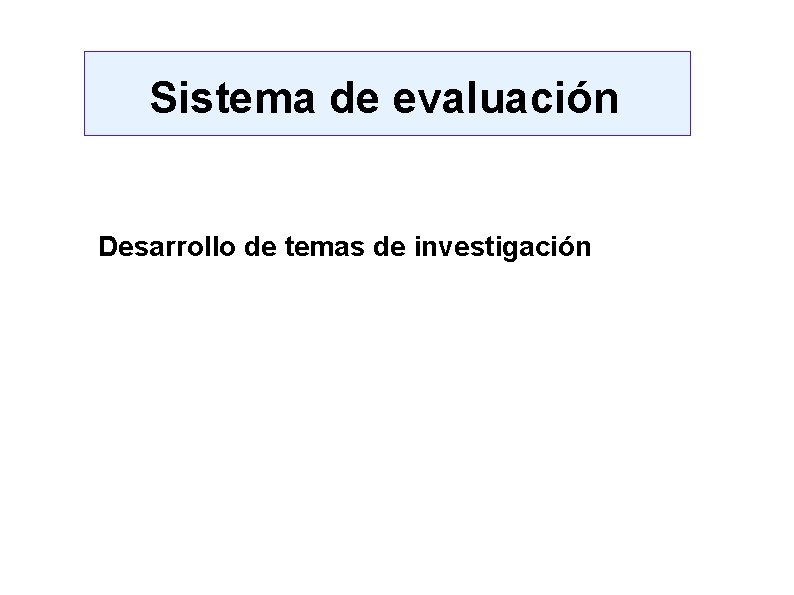 Sistema de evaluación

Desarrollo de temas de investigación